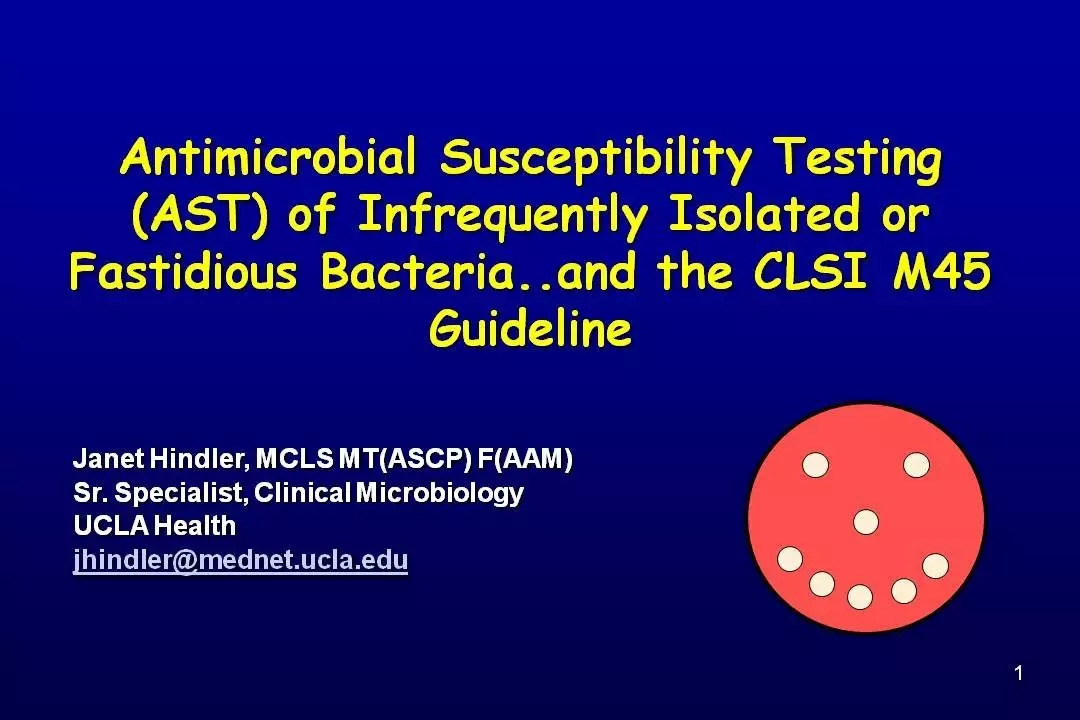 Antimicrobial Susceptibility Testing (AST) of Infrequently Isolated or Fastidious Bacteria..and the CLSI M45 Guideline

Janet Hindler, MCLS MT(ASCP) F(AAM)
Sr. Specialist, Clinical Microbiology
UCLA Health
jhindler@mednet.ucla.edu

1